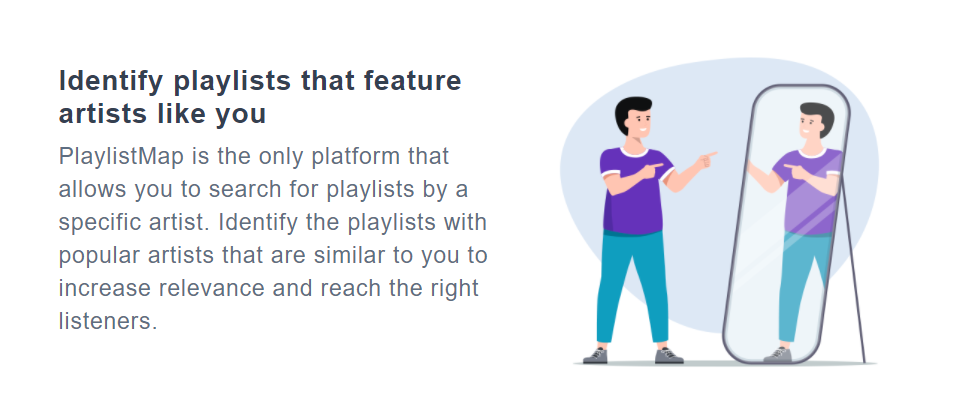 Identify playlists that feature artists like you

PlaylistMap is the only platform that allows you to search for playlists by a specific artist. Identify the playlists with popular artists that are similar to you to increase relevance and reach the right listeners.